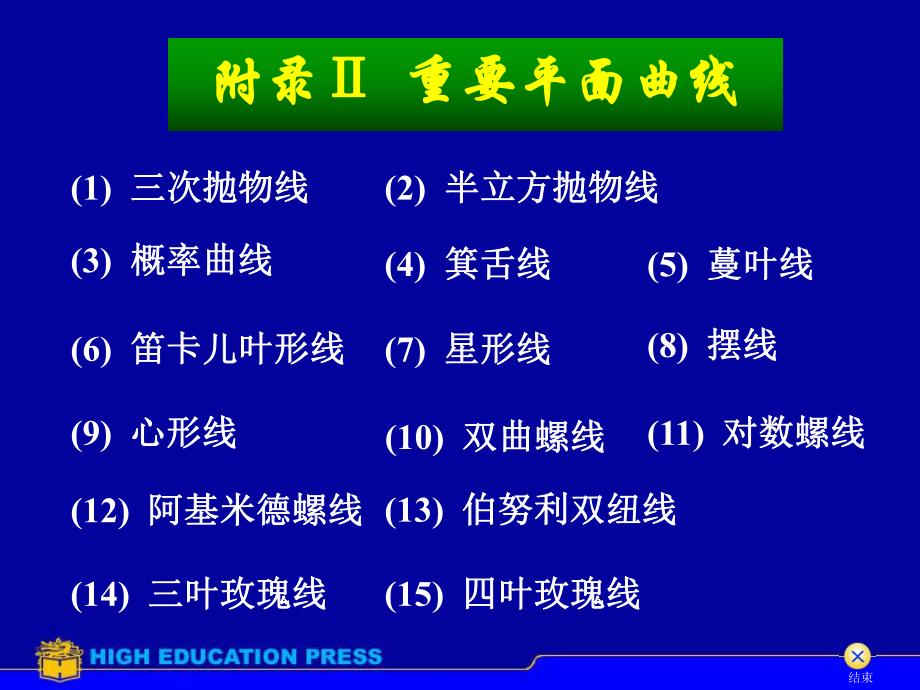 附录Ⅱ 重要平面曲线

(1) 三次抛物线
(2) 半立方抛物线
(3) 概率曲线
(4) 箕舌线
(5) 蔓叶线
(6) 笛卡儿叶形线
(7) 星形线
(8) 摆线
(9) 心形线
(10) 双曲螺线
(11) 对数螺线
(12) 阿基米德螺线
(13) 伯努利双纽线
(14) 三叶玫瑰线
(15) 四叶玫瑰线

HIGH EDUCATION PRESS

结束